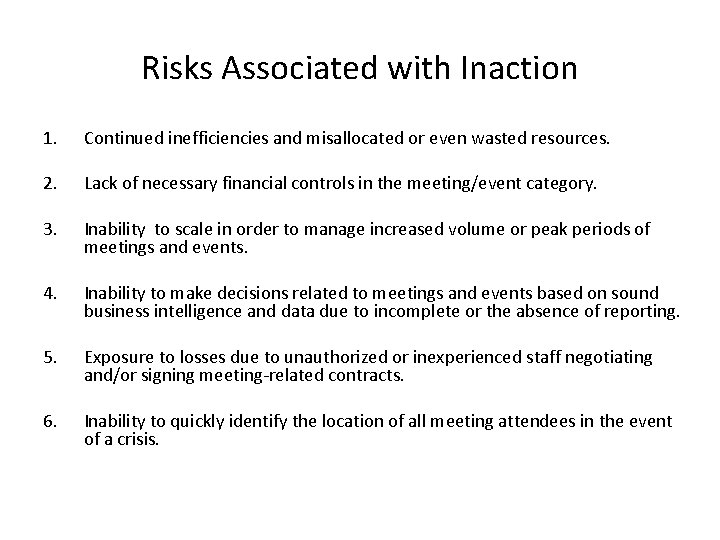 Risks Associated with Inaction

1. Continued inefficiencies and misallocated or even wasted resources.

2. Lack of necessary financial controls in the meeting/event category.

3. Inability to scale in order to manage increased volume or peak periods of meetings and events.

4. Inability to make decisions related to meetings and events based on sound business intelligence and data due to incomplete or the absence of reporting.

5. Exposure to losses due to unauthorized or inexperienced staff negotiating and/or signing meeting-related contracts.

6. Inability to quickly identify the location of all meeting attendees in the event of a crisis.